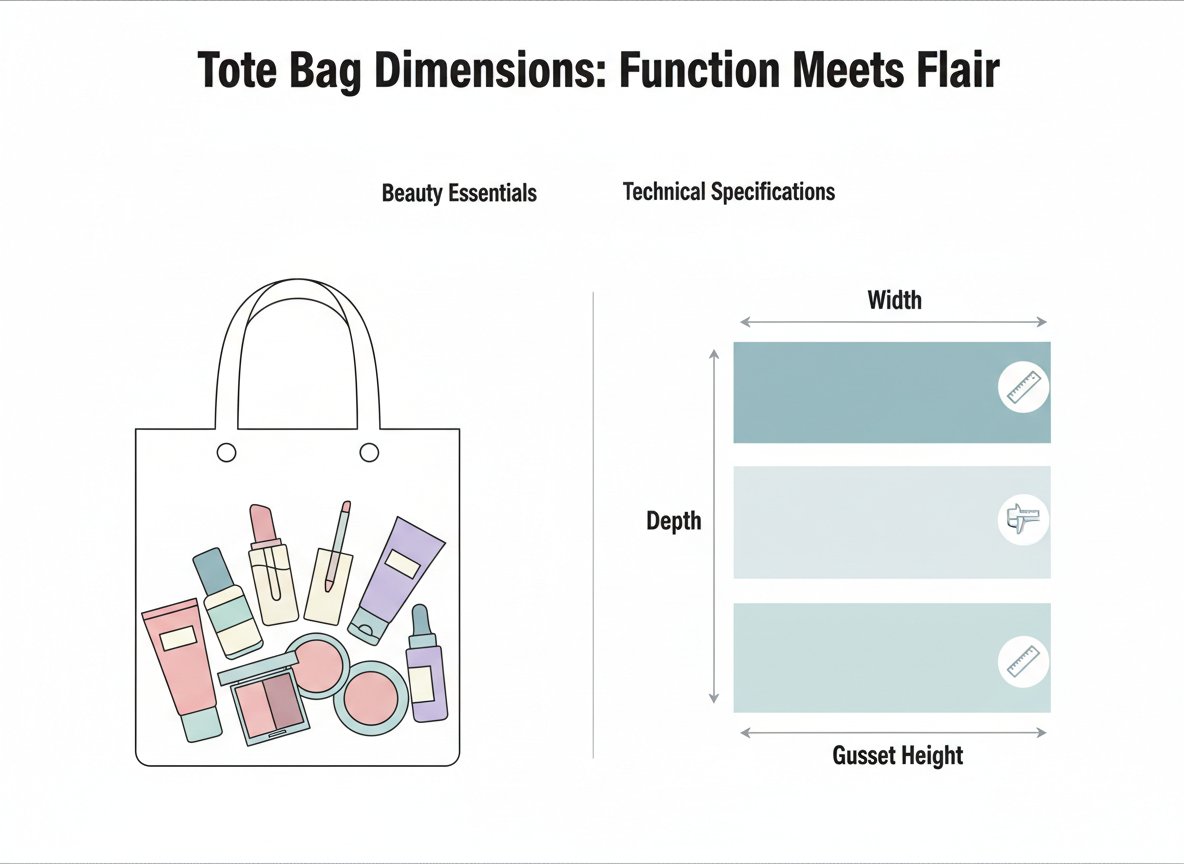 Tote Bag Dimensions: Function Meets Flair

Beauty Essentials

Technical Specifications

Width

Depth

Gusset Height